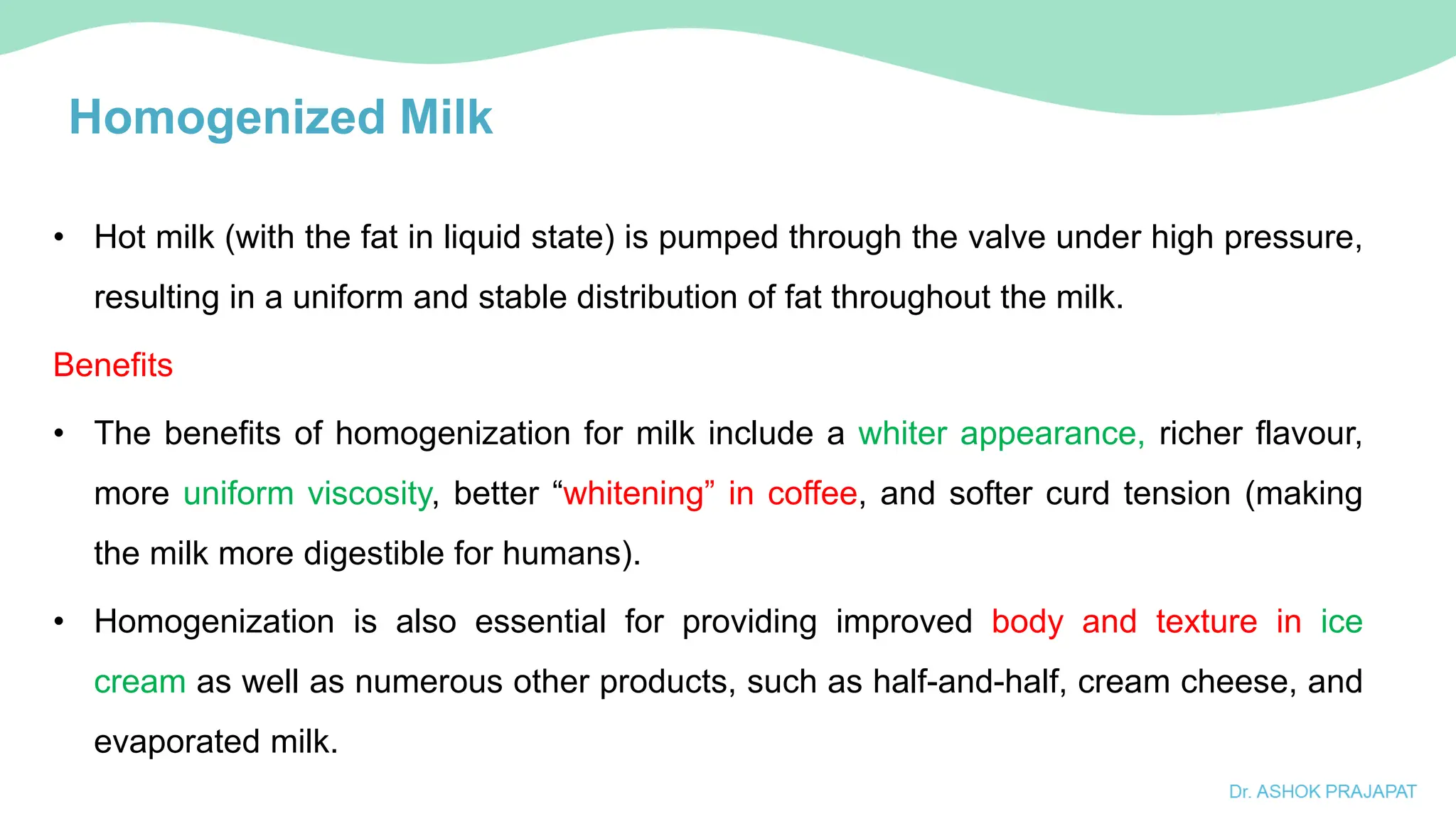 Homogenized Milk

• Hot milk (with the fat in liquid state) is pumped through the valve under high pressure, resulting in a uniform and stable distribution of fat throughout the milk.

Benefits

• The benefits of homogenization for milk include a whiter appearance, richer flavour, more uniform viscosity, better “whitening” in coffee, and softer curd tension (making the milk more digestible for humans).

• Homogenization is also essential for providing improved body and texture in ice cream as well as numerous other products, such as half-and-half, cream cheese, and evaporated milk.

Dr. ASHOK PRAJAPAT